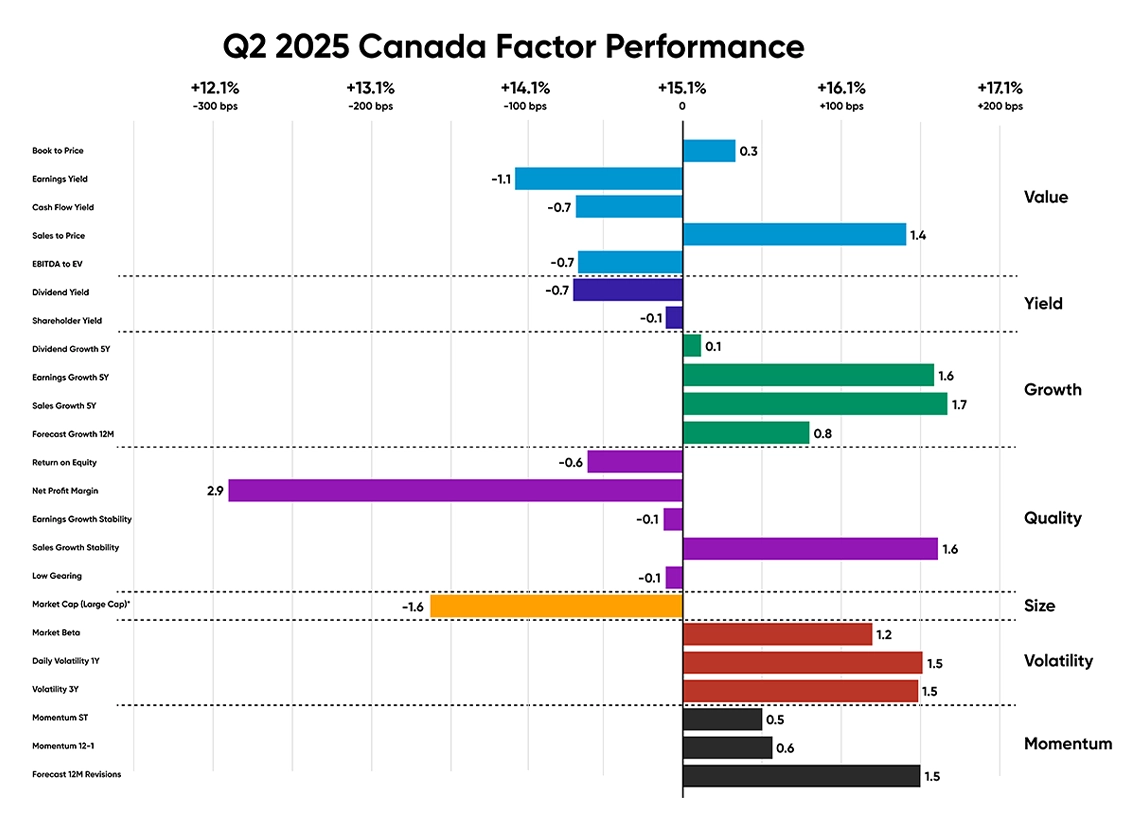 Q2 2025 Canada Factor Performance

+12.1%
-300 bps
+13.1%
-200 bps
+14.1%
-100 bps
+15.1%
0
+16.1%
+100 bps
+17.1%
+200 bps

Book to Price 0.3
Earnings Yield -1.1
Cash Flow Yield -0.7
Sales to Price 1.4
EBITDA to EV -0.7
Value

Dividend Yield -0.7
Shareholder Yield -0.1
Yield

Dividend Growth 5Y 0.1
Earnings Growth 5Y 1.6
Sales Growth 5Y 1.7
Forecast Growth 12M 0.8
Growth

Return on Equity -0.6
Net Profit Margin 2.9
Earnings Growth Stability -0.1
Sales Growth Stability 1.6
Low Gearing -0.1
Quality

Market Cap (Large Cap)* -1.6
Size

Market Beta 1.2
Daily Volatility 1Y 1.5
Volatility 3Y 1.5
Volatility

Momentum ST 0.5
Momentum 12-1 0.6
Forecast 12M Revisions 1.5
Momentum